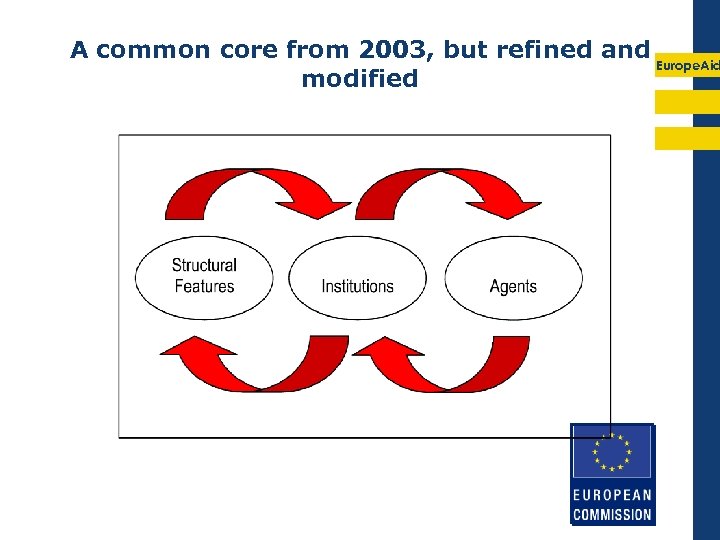 A common core from 2003, but refined and modified

EuropeAid

Structural Features

Institutions

Agents

EUROPEAN COMMISSION